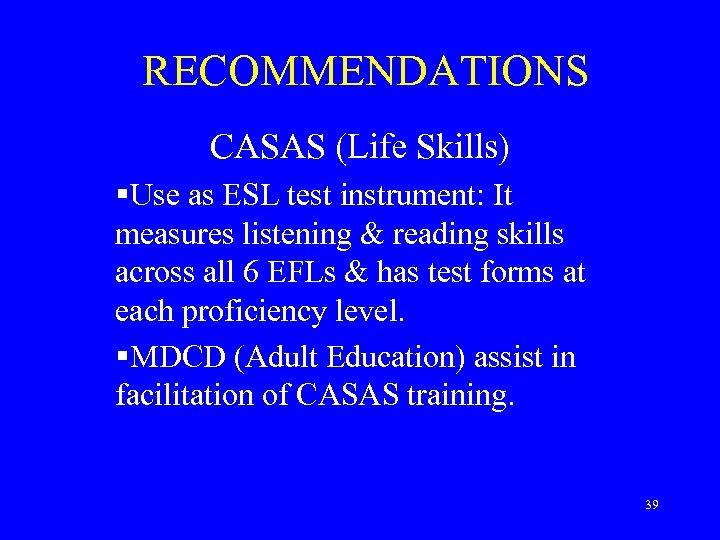 RECOMMENDATIONS

CASAS (Life Skills)

▪Use as ESL test instrument: It measures listening & reading skills across all 6 EFLs & has test forms at each proficiency level.

▪MDCD (Adult Education) assist in facilitation of CASAS training.

39